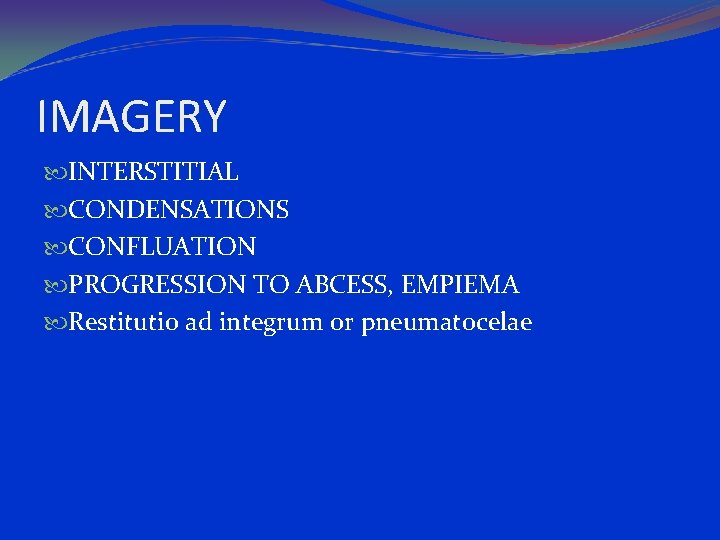 IMAGERY

INTERSTITIAL
CONDENSATIONS
CONFLUATION
PROGRESSION TO ABCESS, EMPIEMA
Restitutio ad integrum or pneumatocelae